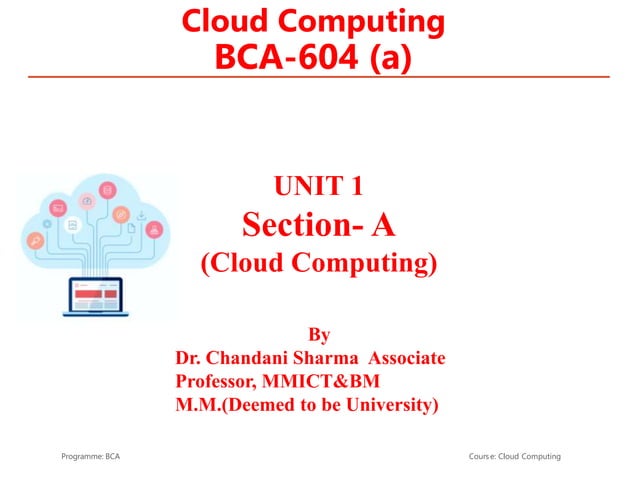 Cloud Computing
BCA-604 (a)

UNIT 1
Section- A
(Cloud Computing)

By
Dr. Chandani Sharma Associate Professor, MMICT&BM
M.M.(Deemed to be University)

Programme: BCA

Course: Cloud Computing